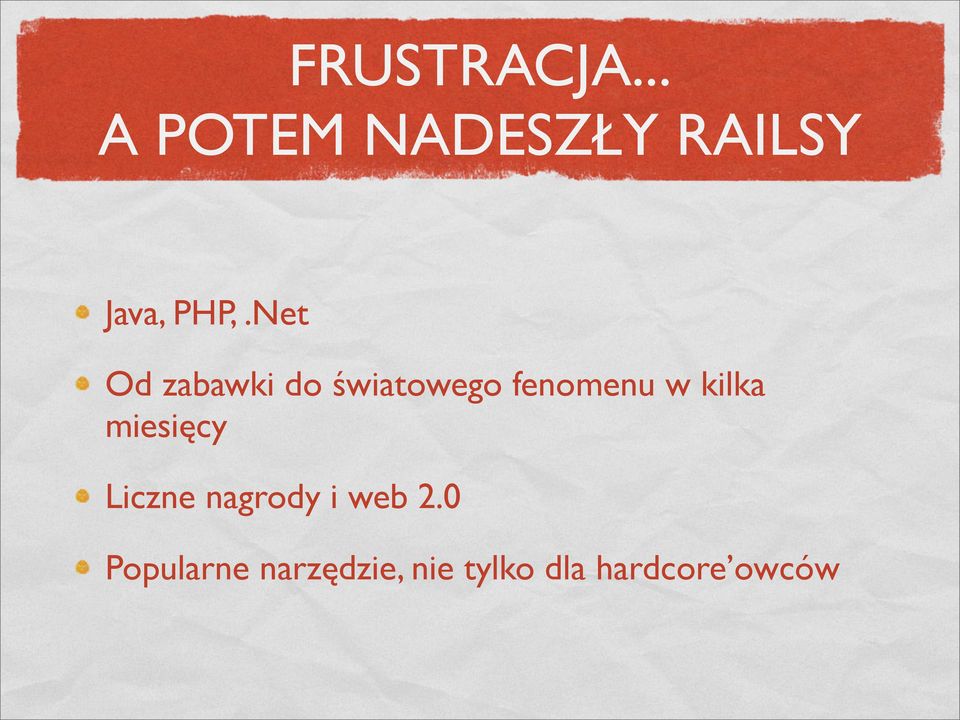 FRUSTRACJA...
A POTEM NADESZŁY RAILSY

Java, PHP, .Net

Od zabawki do światowego fenomenu w kilka miesięcy

Liczne nagrody i web 2.0

Popularne narzędzie, nie tylko dla hardcore’owców